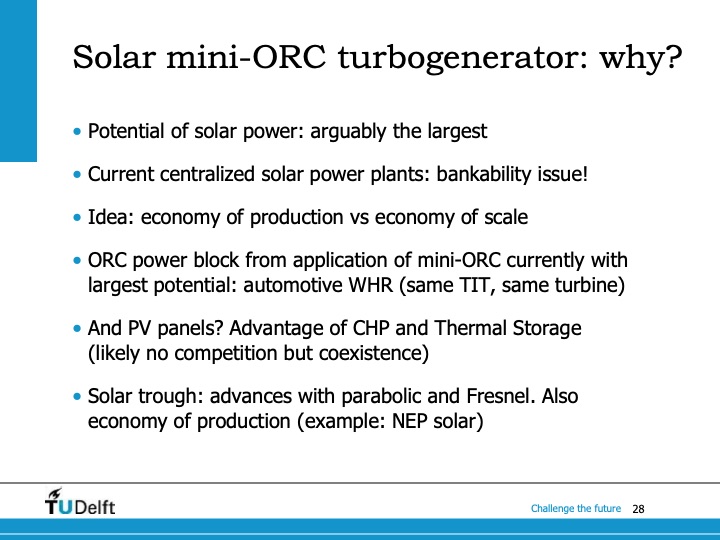 Solar mini-ORC turbogenerator: why?

• Potential of solar power: arguably the largest

• Current centralized solar power plants: bankability issue!

• Idea: economy of production vs economy of scale

• ORC power block from application of mini-ORC currently with largest potential: automotive WHR (same TIT, same turbine)

• And PV panels? Advantage of CHP and Thermal Storage (likely no competition but coexistence)

• Solar trough: advances with parabolic and Fresnel. Also economy of production (example: NEP solar)

TUDelft

Challenge the future 28